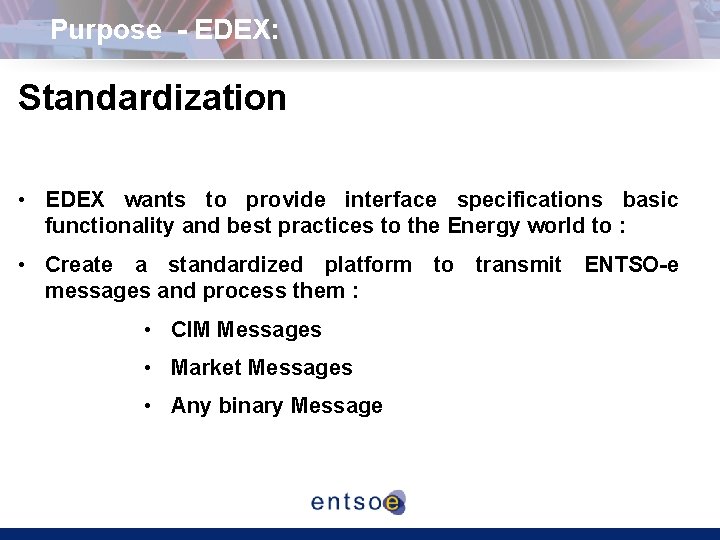 Purpose  - EDEX:

Standardization

• EDEX wants to provide interface specifications basic functionality and best practices to the Energy world to :

• Create a standardized platform to transmit ENTSO-e messages and process them :

• CIM Messages

• Market Messages

• Any binary Message

entsoe